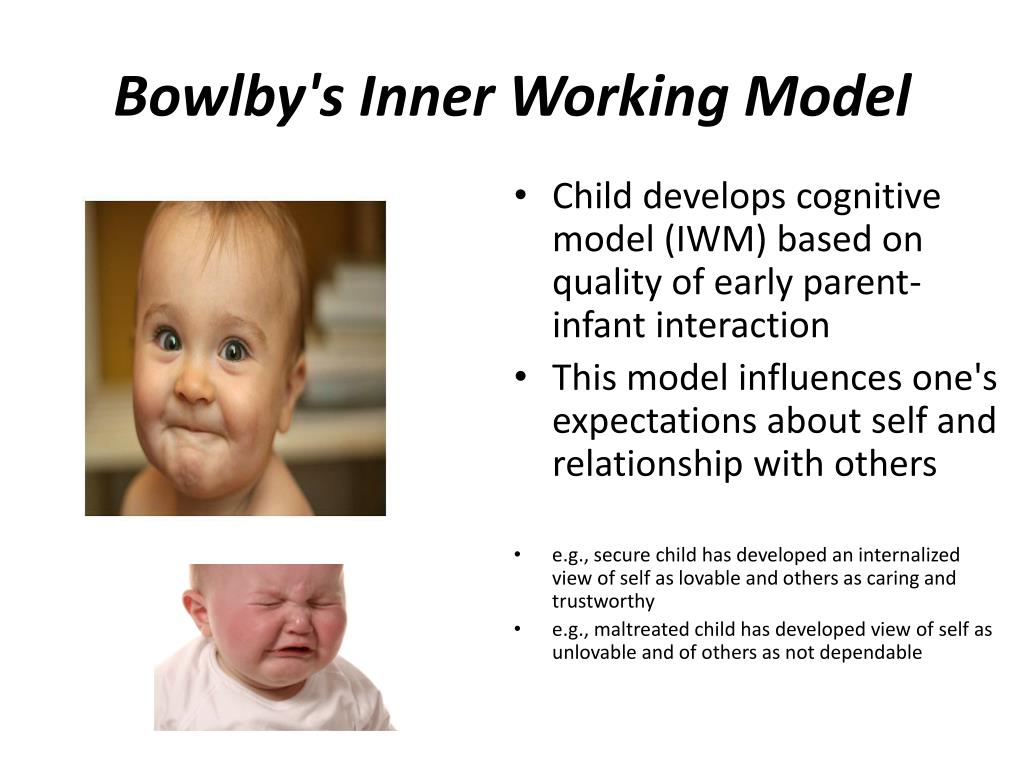 Bowlby's Inner Working Model

• Child develops cognitive model (IWM) based on quality of early parent-infant interaction
• This model influences one's expectations about self and relationship with others

• e.g., secure child has developed an internalized view of self as lovable and others as caring and trustworthy
• e.g., maltreated child has developed view of self as unlovable and of others as not dependable